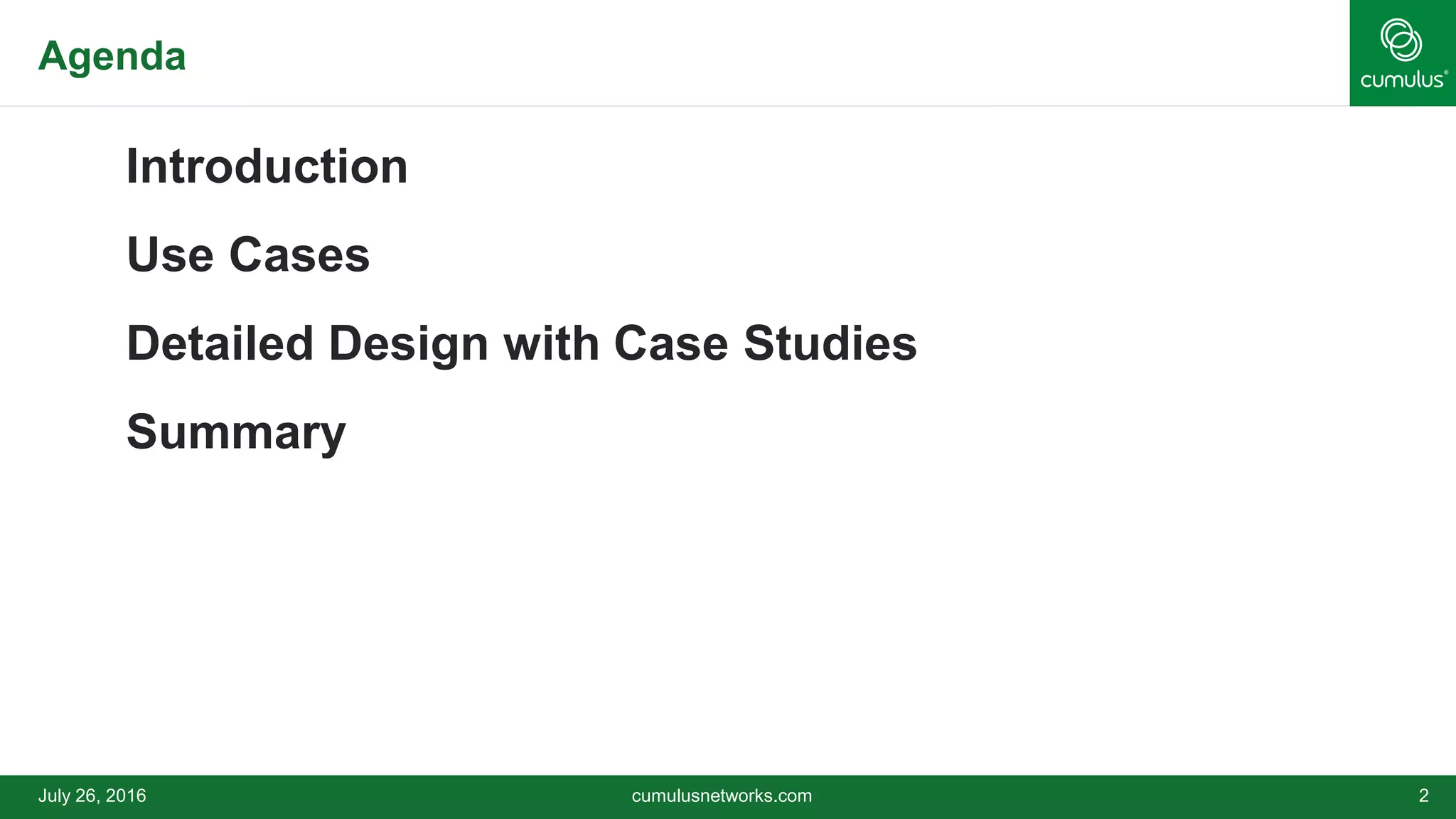 Agenda

cumulus®

Introduction

Use Cases

Detailed Design with Case Studies

Summary

July 26, 2016 cumulusnetworks.com 2